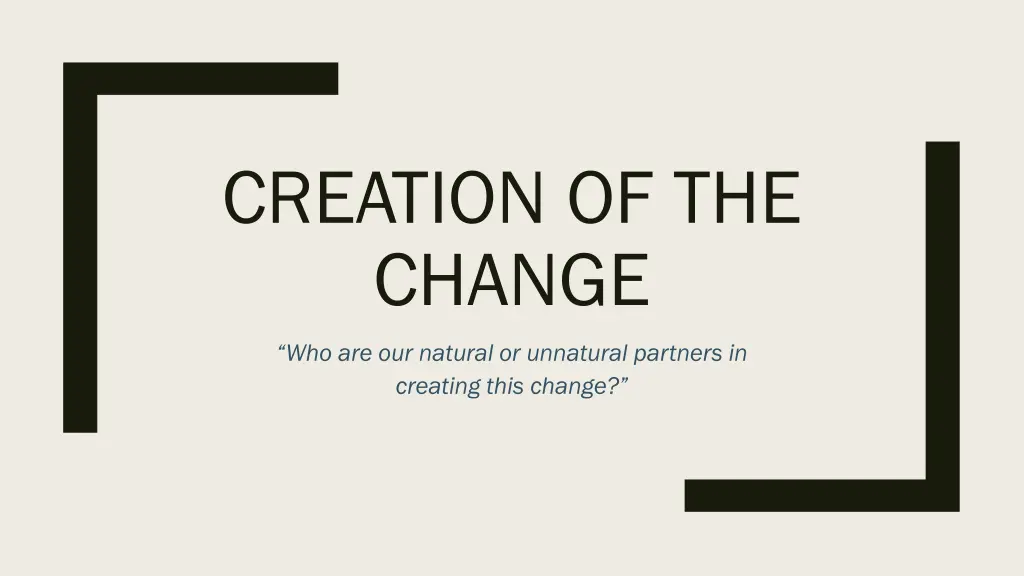 CREATION OF THE CHANGE

“Who are our natural or unnatural partners in creating this change?”